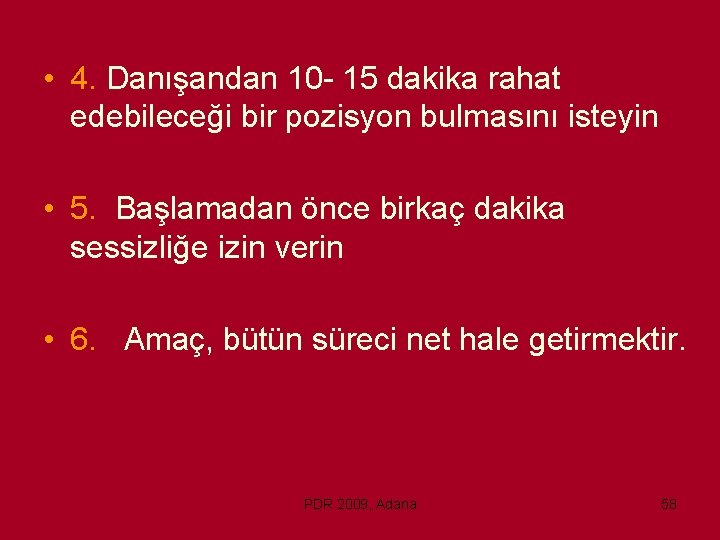 • 4. Danışandan 10- 15 dakika rahat edebileceği bir pozisyon bulmasını isteyin

• 5. Başlamadan önce birkaç dakika sessizliğe izin verin

• 6. Amaç, bütün süreci net hale getirmektir.

PDR 2009, Adana

58